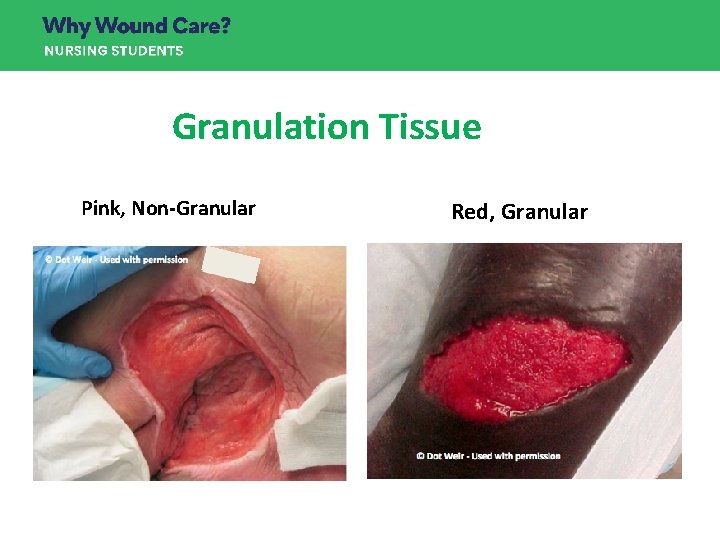 Why Wound Care?
NURSING STUDENTS

Granulation Tissue

Pink, Non-Granular

© Dot Weir - Used with permission

Red, Granular

© Dot Weir - Used with permission